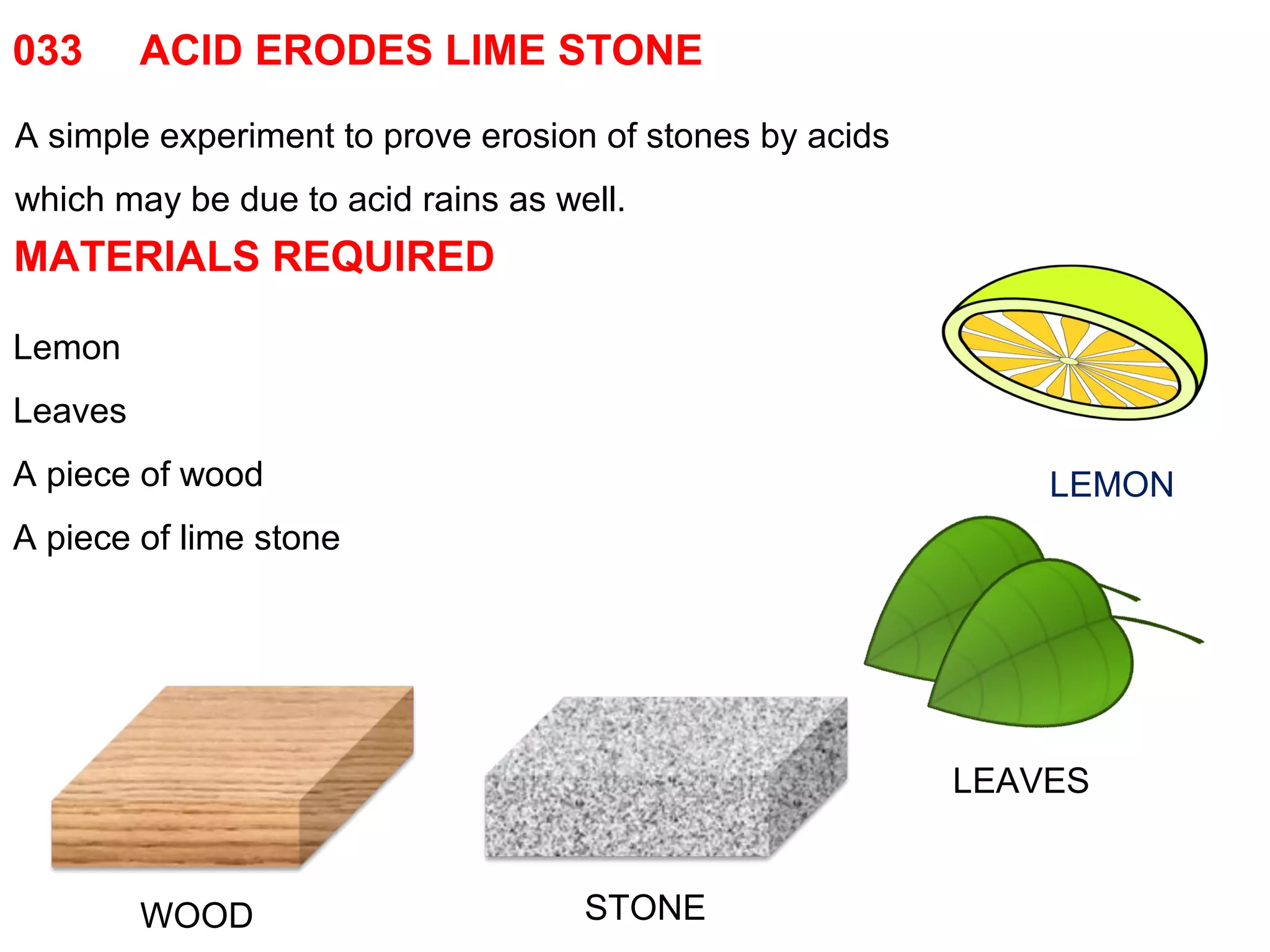 033 ACID ERODES LIME STONE

A simple experiment to prove erosion of stones by acids which may be due to acid rains as well.

MATERIALS REQUIRED

Lemon

Leaves

A piece of wood

A piece of lime stone

LEMON

LEAVES

WOOD

STONE